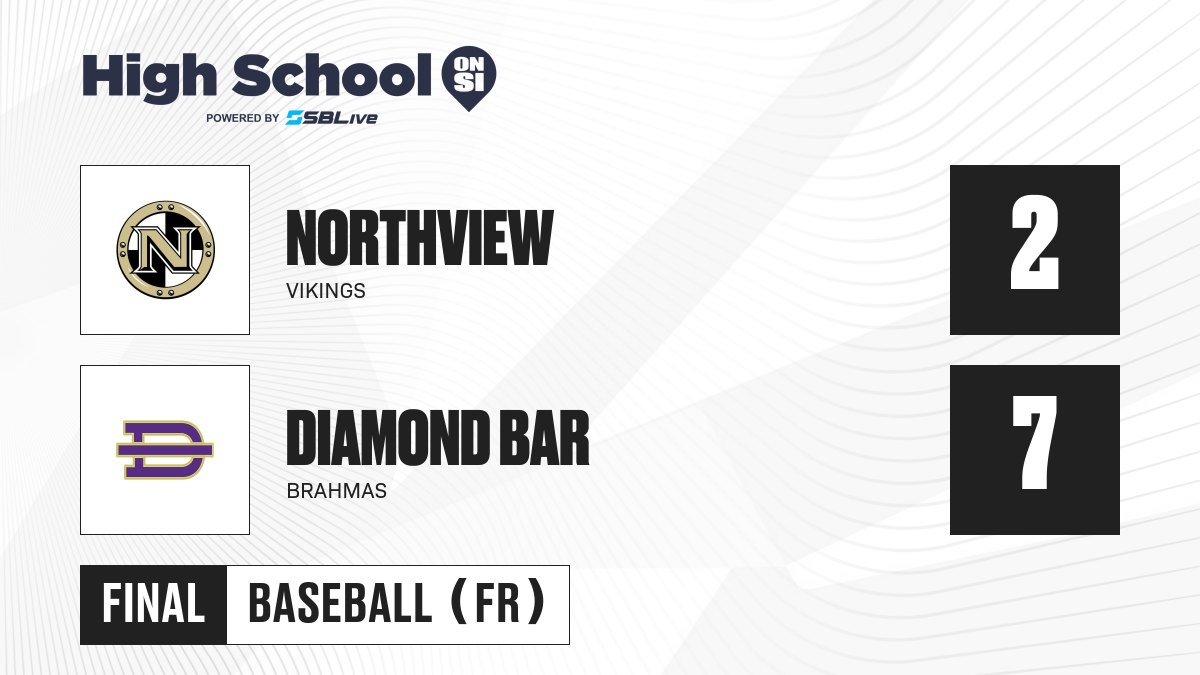 High School ON SI
POWERED BY SBLive

N

NORTHVIEW
VIKINGS

2

D

DIAMOND BAR
BRAHMAS

7

FINAL BASEBALL (FR)